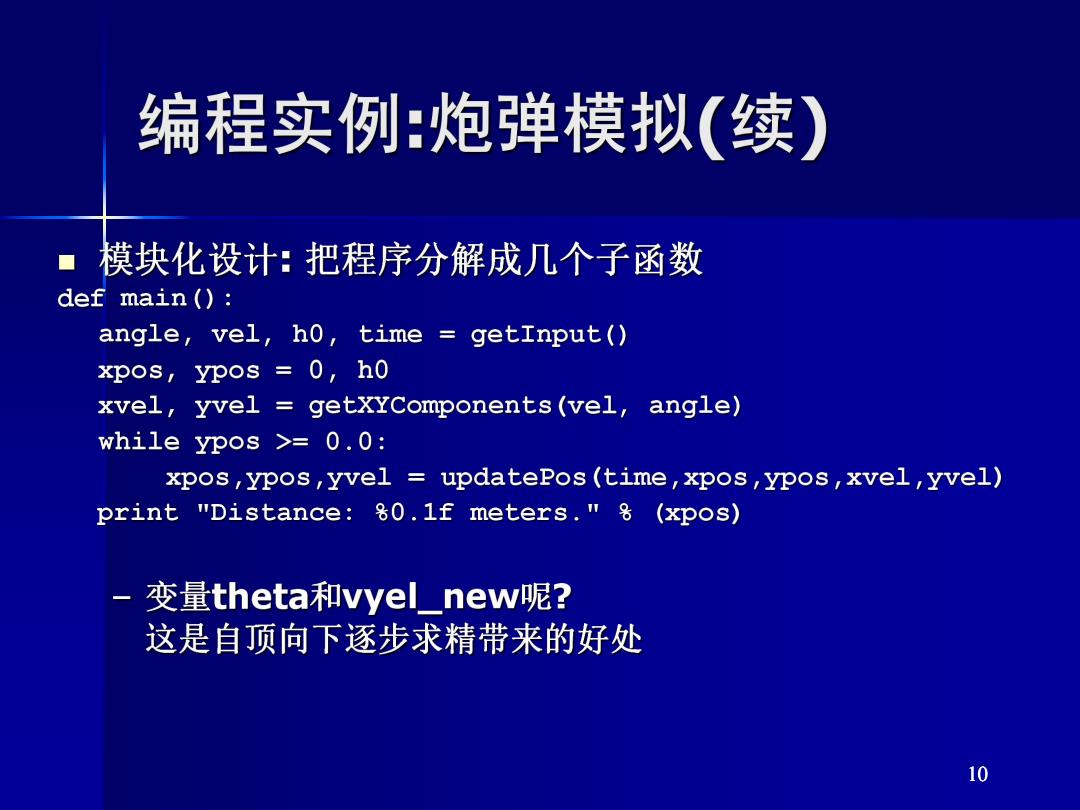 编程实例:炮弹模拟(续)

■ 模块化设计: 把程序分解成几个子函数

def main():
  angle, vel, h0, time = getInput()
  xpos, ypos = 0, h0
  xvel, yvel = getXYComponents(vel, angle)
  while ypos >= 0.0:
      xpos,ypos,yvel = updatePos(time,xpos,ypos,xvel,yvel)
  print "Distance: %0.1f meters." % (xpos)

– 变量theta和vyel_new呢?
这是自顶向下逐步求精带来的好处

10